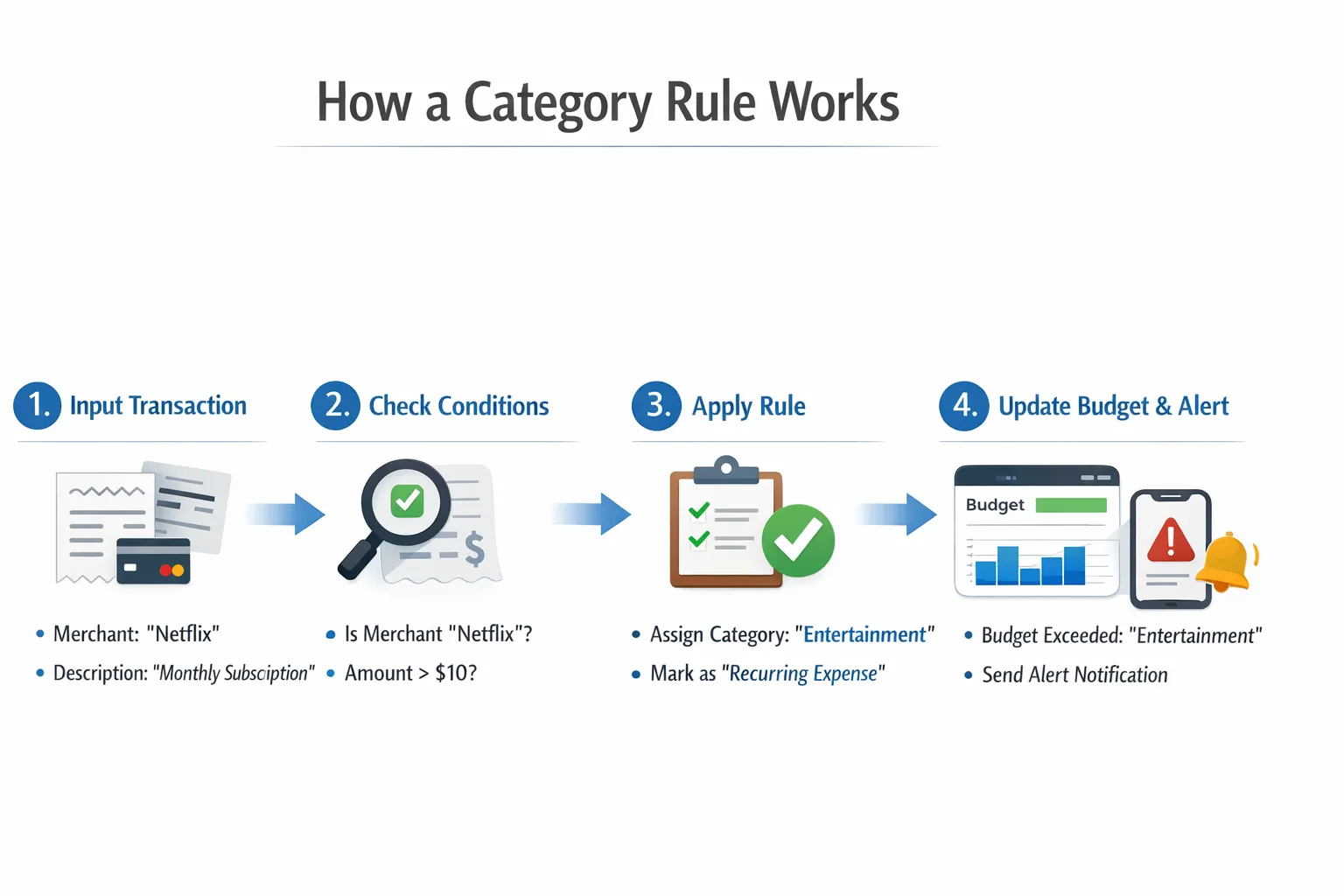 How a Category Rule Works

1. Input Transaction

• Merchant: "Netflix"
• Description: "Monthly Subsciption"

2. Check Conditions

$

• Is Merchant "Netflix"?
• Amount > $10?

3. Apply Rule

• Assign Category: "Entertainment"
• Mark as "Recurring Expense"

4. Update Budget & Alert

Budget

• Budget Exceeded: "Entertainment"
• Send Alert Notification